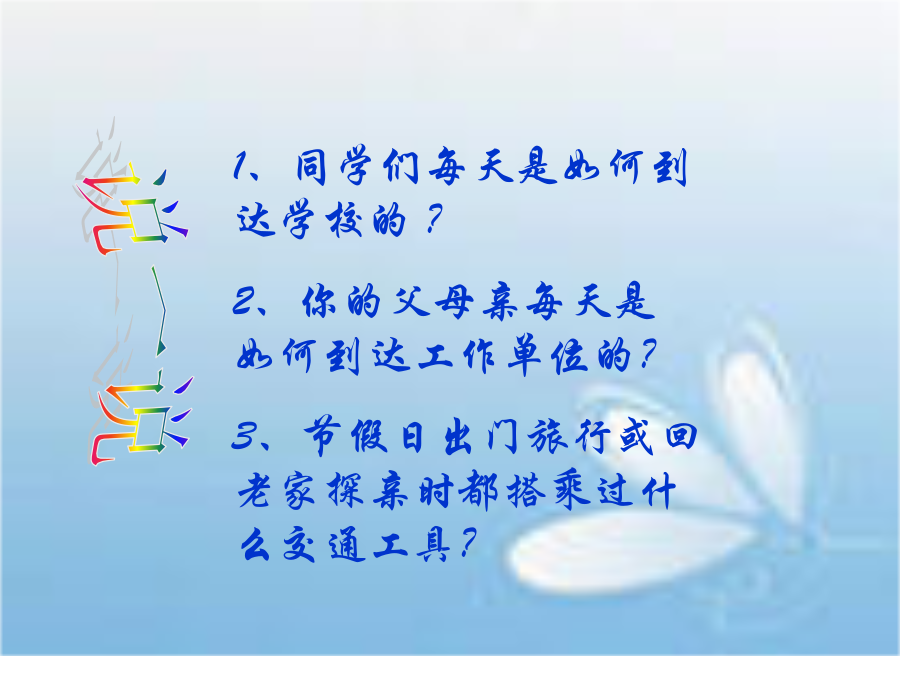 说一说

1、同学们每天是如何到达学校的？

2、你的父母亲每天是如何到达工作单位的？

3、节假日出门旅行或回老家探亲时都搭乘过什么交通工具？